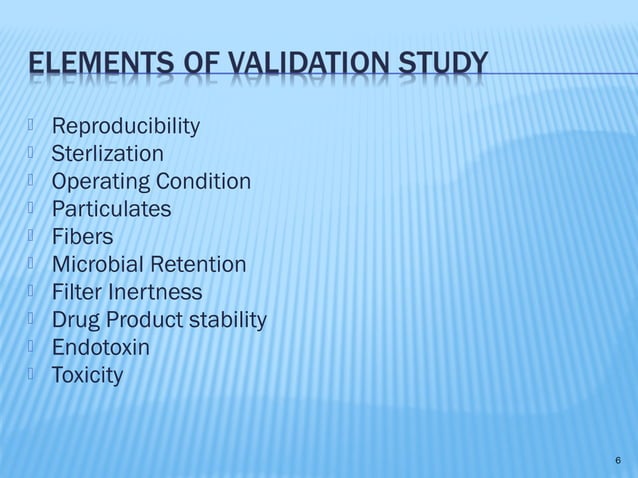 ELEMENTS OF VALIDATION STUDY

Reproducibility
Sterlization
Operating Condition
Particulates
Fibers
Microbial Retention
Filter Inertness
Drug Product stability
Endotoxin
Toxicity

6